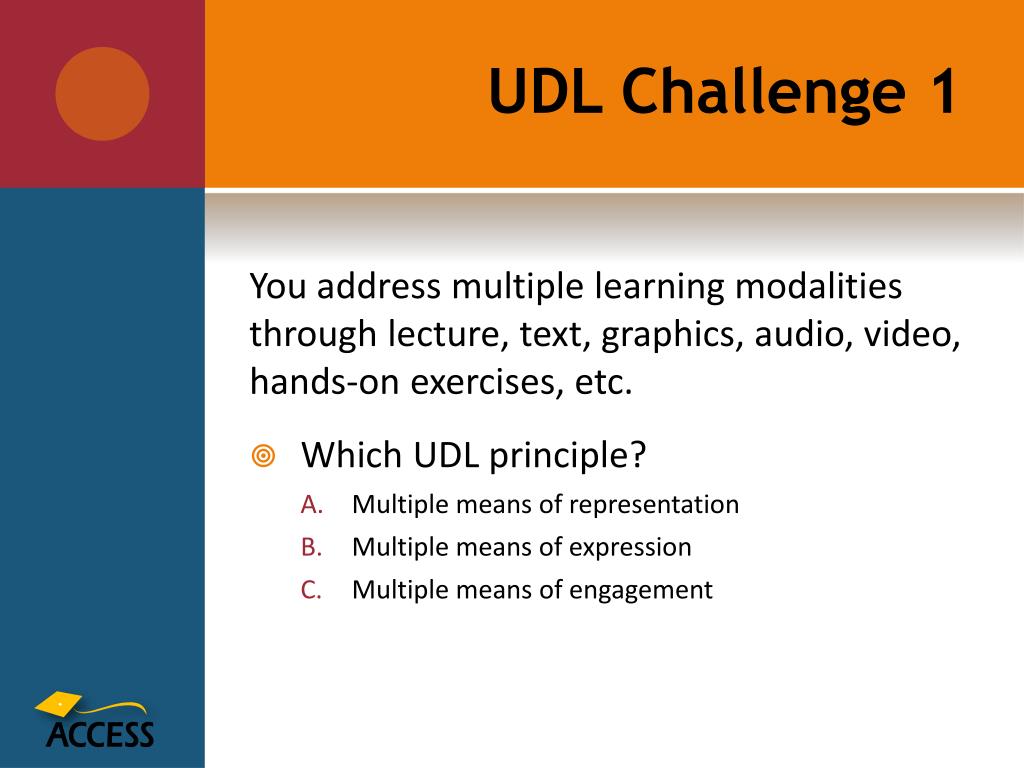 UDL Challenge 1

You address multiple learning modalities through lecture, text, graphics, audio, video, hands-on exercises, etc.

Which UDL principle?

A. Multiple means of representation
B. Multiple means of expression
C. Multiple means of engagement

ACCESS